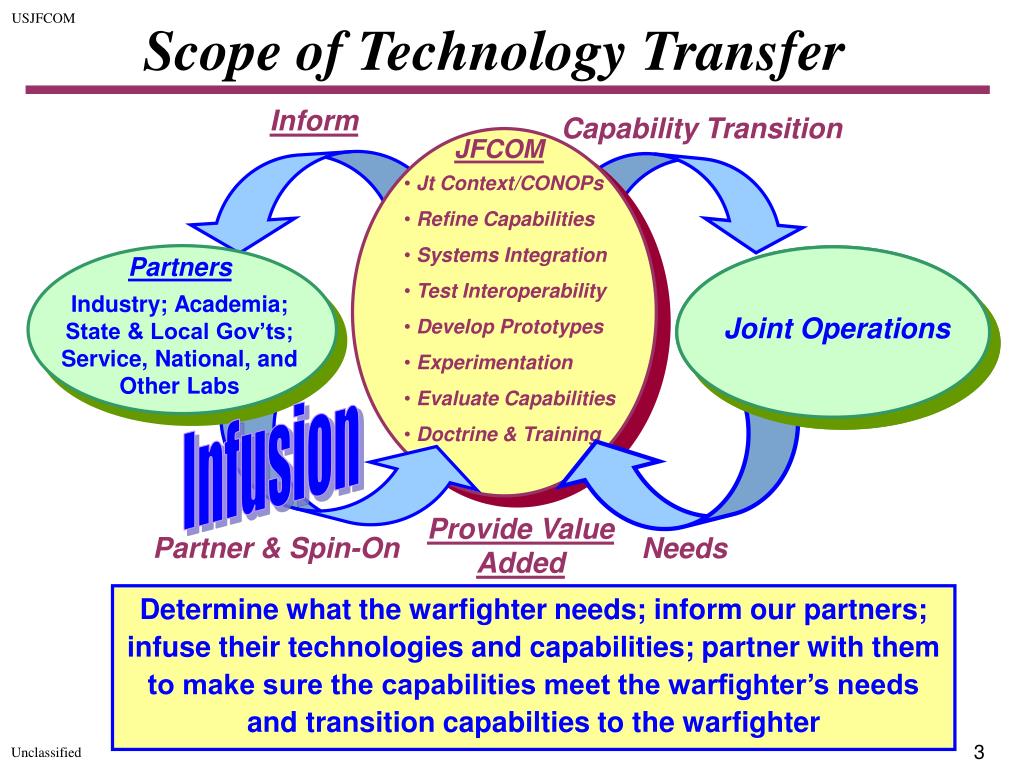 USJFCOM

Scope of Technology Transfer

Inform

Capability Transition

JFCOM

• Jt Context/CONOPs
• Refine Capabilities
• Systems Integration
• Test Interoperability
• Develop Prototypes
• Experimentation
• Evaluate Capabilities
• Doctrine & Training

Partners

Industry; Academia; State & Local Gov'ts; Service, National, and Other Labs

Joint Operations

Infusion

Partner & Spin-On

Provide Value Added

Needs

Determine what the warfighter needs; inform our partners; infuse their technologies and capabilities; partner with them to make sure the capabilities meet the warfighter's needs and transition capabilties to the warfighter

Unclassified

3